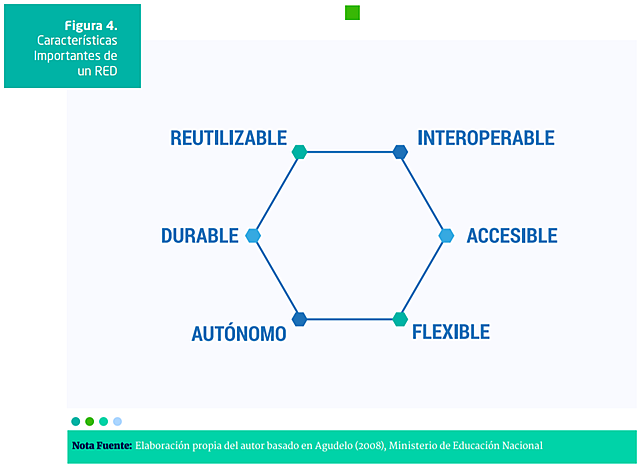 Figura 4.
Características Importantes de un RED

REUTILIZABLE

INTEROPERABLE

DURABLE

ACCESIBLE

AUTÓNOMO

FLEXIBLE

Nota Fuente: Elaboración propia del autor basado en Agudelo (2008), Ministerio de Educación Nacional